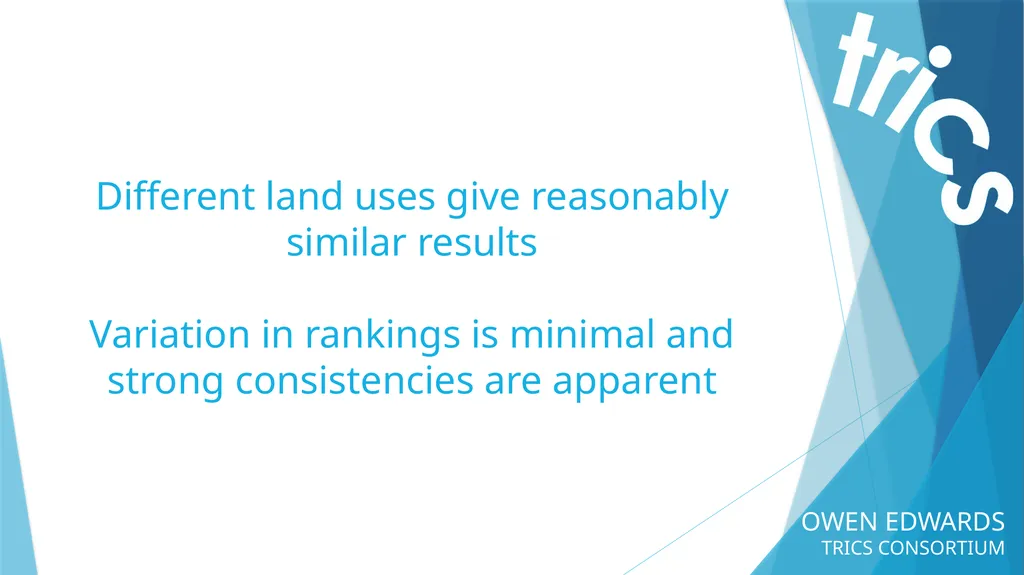 trics

Different land uses give reasonably similar results

Variation in rankings is minimal and strong consistencies are apparent

OWEN EDWARDS
TRICS CONSORTIUM